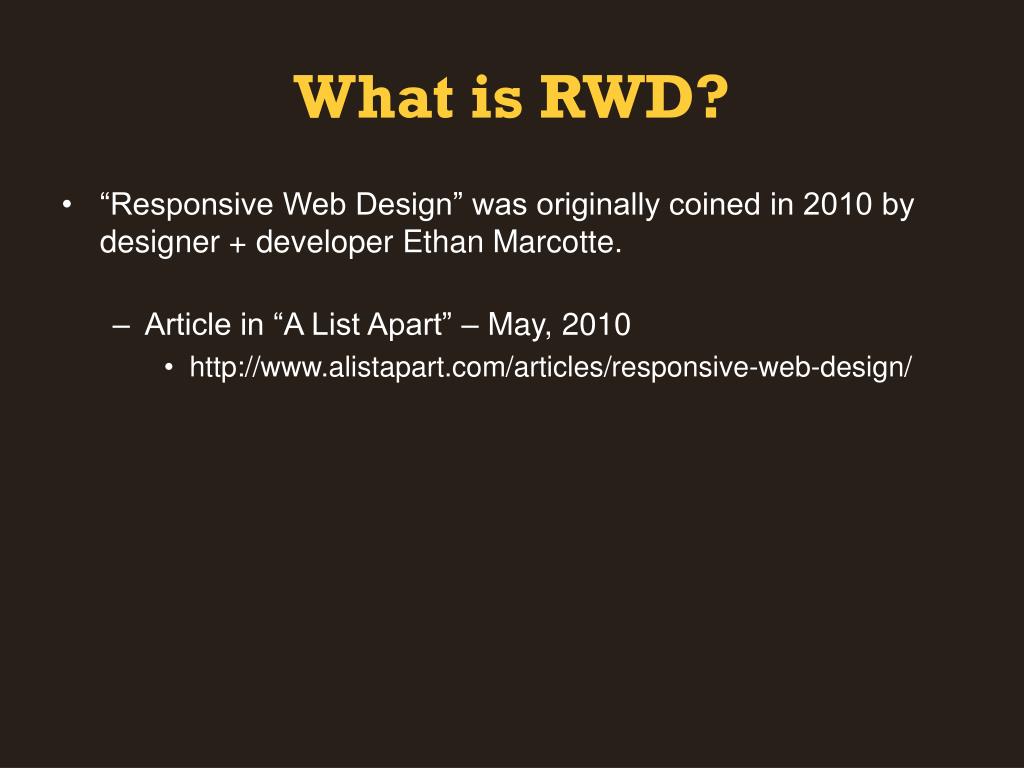 What is RWD?

• “Responsive Web Design” was originally coined in 2010 by designer + developer Ethan Marcotte.

– Article in “A List Apart” – May, 2010

• http://www.alistapart.com/articles/responsive-web-design/